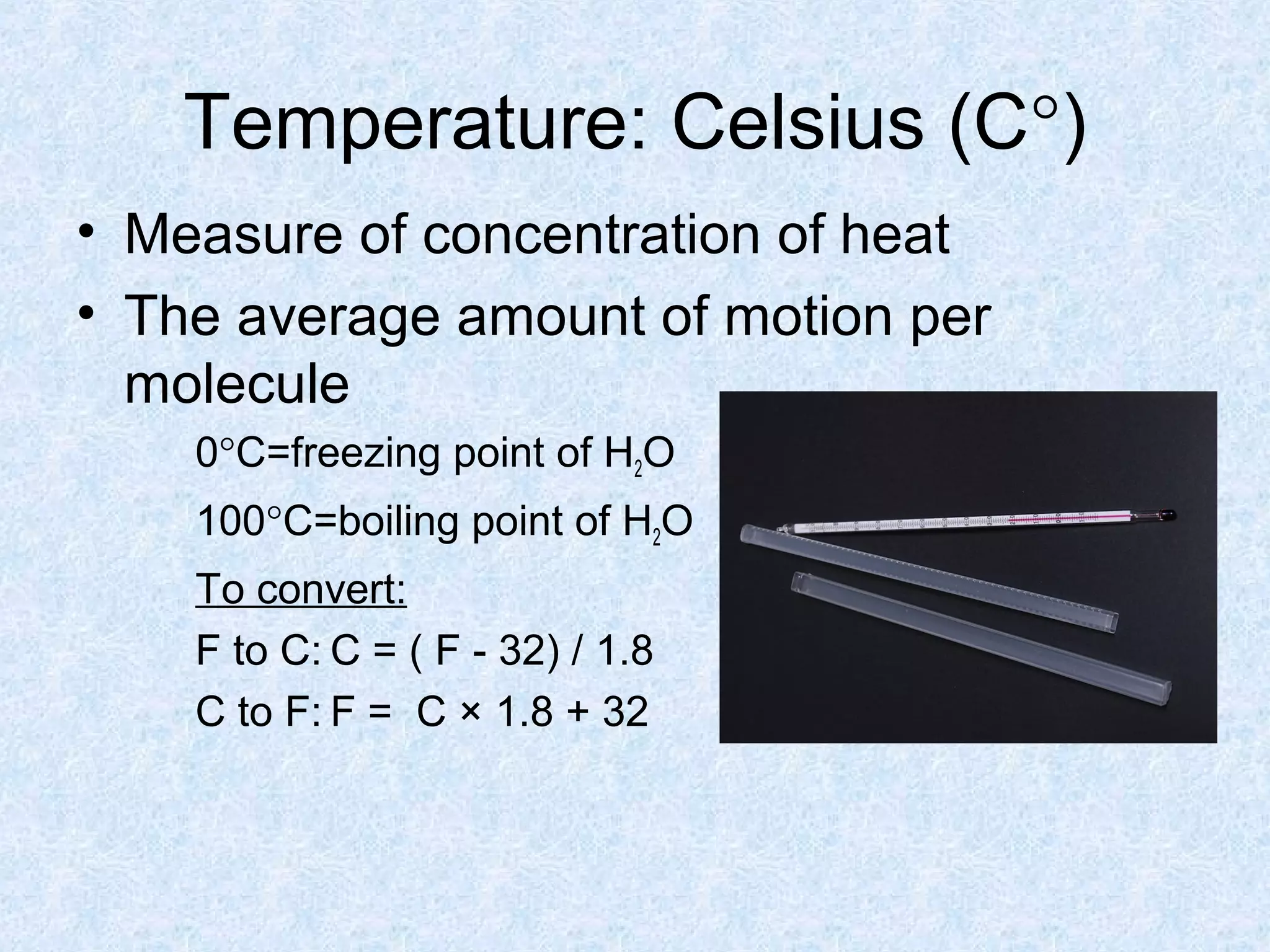 Temperature: Celsius (C°)

• Measure of concentration of heat
• The average amount of motion per molecule

0°C=freezing point of $H_2O$

100°C=boiling point of $H_2O$

To convert:

F to C: C = ( F - 32) / 1.8

C to F: F = C × 1.8 + 32